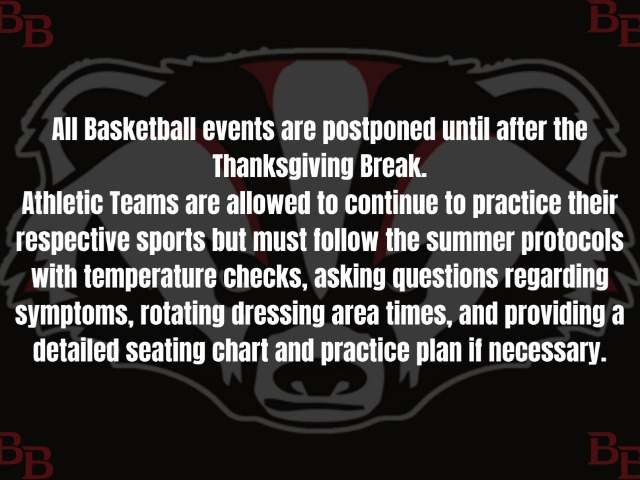 BB BB

All Basketball events are postponed until after the Thanksgiving Break.
Athletic Teams are allowed to continue to practice their respective sports but must follow the summer protocols with temperature checks, asking questions regarding symptoms, rotating dressing area times, and providing a detailed seating chart and practice plan if necessary.

BB BB